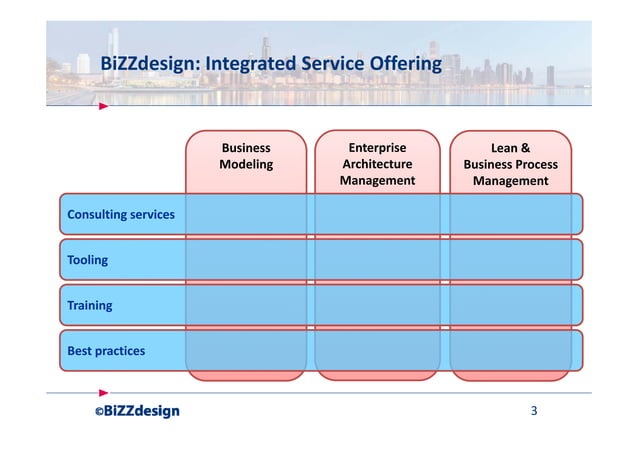 BiZZdesign: Integrated Service Offering

Business Modeling

Enterprise Architecture Management

Lean & Business Process Management

Consulting services

Tooling

Training

Best practices

©BiZZdesign

3